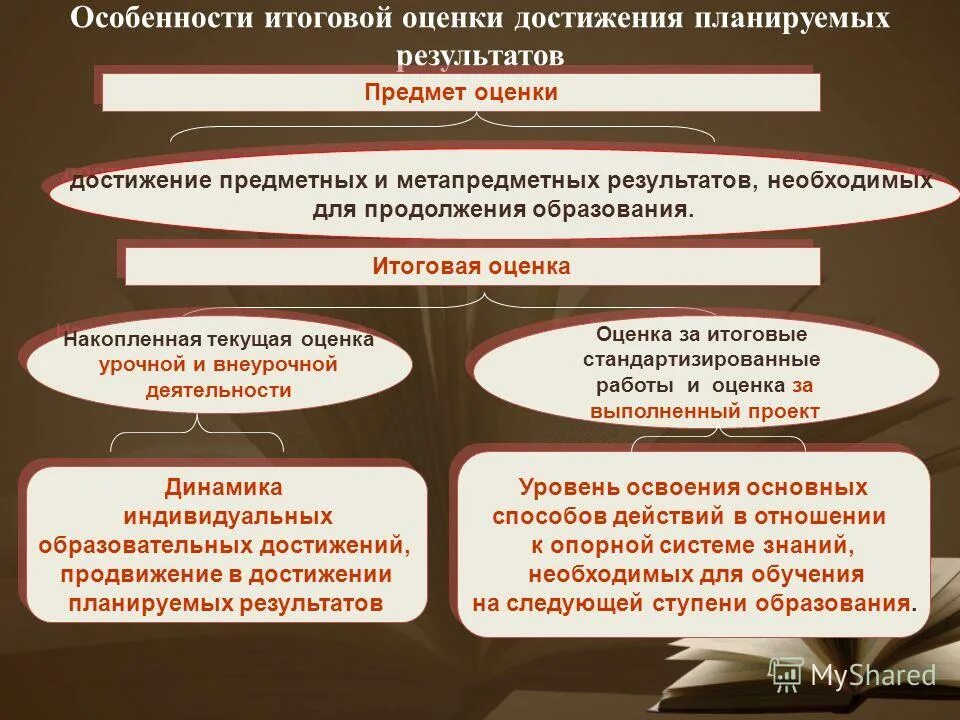 Особенности итоговой оценки достижения планируемых результатов

Предмет оценки

достижение предметных и метапредметных результатов, необходимых для продолжения образования.

Итоговая оценка

Накопленная текущая оценка урочной и внеурочной деятельности

Оценка за итоговые стандартизированные работы и оценка за выполненный проект

Динамика индивидуальных образовательных достижений, продвижение в достижении планируемых результатов

Уровень освоения основных способов действий в отношении к опорной системе знаний, необходимых для обучения на следующей ступени образования.

MyShared